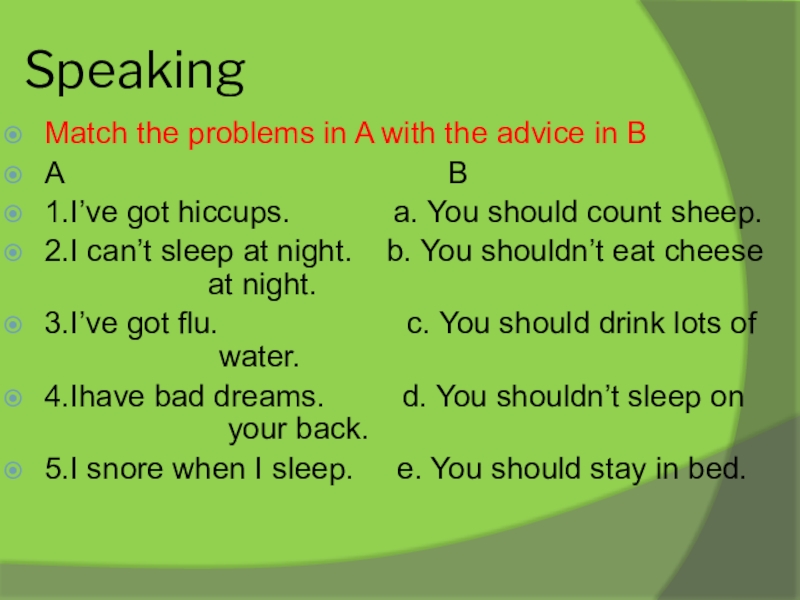 Speaking

Match the problems in A with the advice in B

A B

1.I’ve got hiccups. a. You should count sheep.

2.I can’t sleep at night. b. You shouldn’t eat cheese at night.

3.I’ve got flu. c. You should drink lots of water.

4.Ihave bad dreams. d. You shouldn’t sleep on your back.

5.I snore when I sleep. e. You should stay in bed.